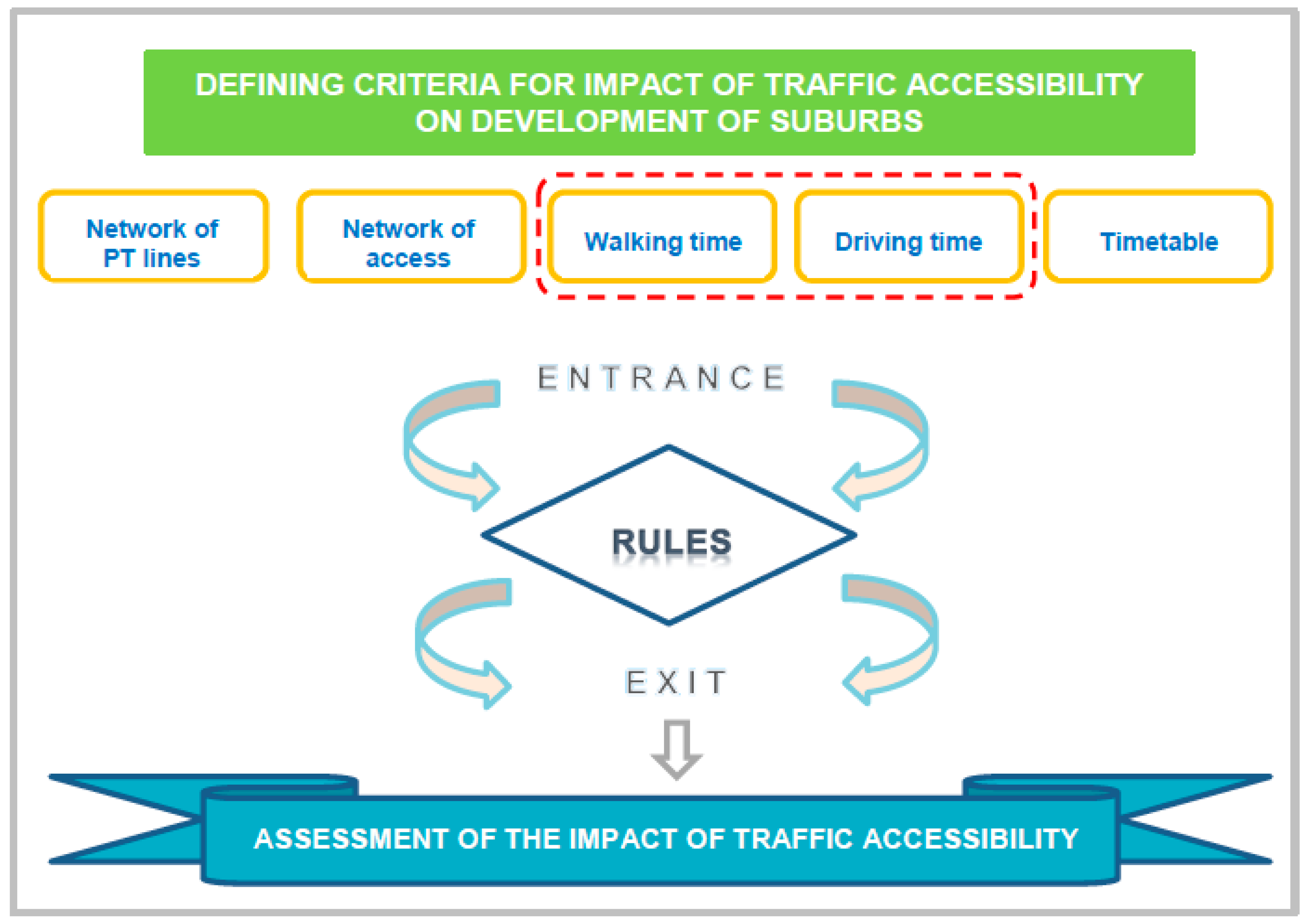 DEFINING CRITERIA FOR IMPACT OF TRAFFIC ACCESSIBILITY ON DEVELOPMENT OF SUBURBS

Network of PT lines

Network of access

Walking time

Driving time

Timetable

ENTRANCE

RULES

EXIT

ASSESSMENT OF THE IMPACT OF TRAFFIC ACCESSIBILITY